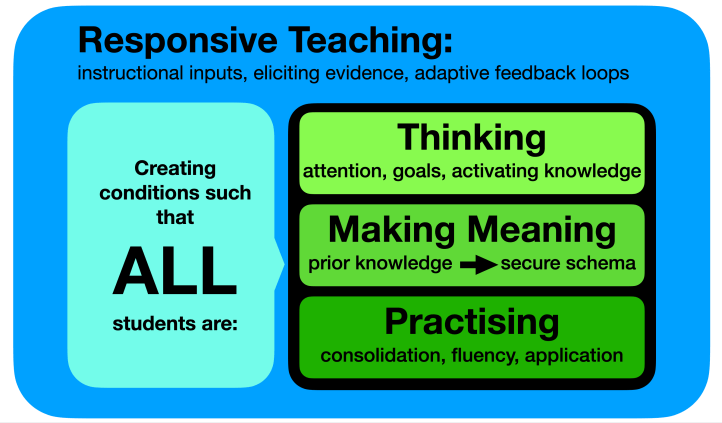 Responsive Teaching:
instructional inputs, eliciting evidence, adaptive feedback loops

Creating conditions such that

ALL

students are:

Thinking
attention, goals, activating knowledge

Making Meaning
prior knowledge → secure schema

Practising
consolidation, fluency, application